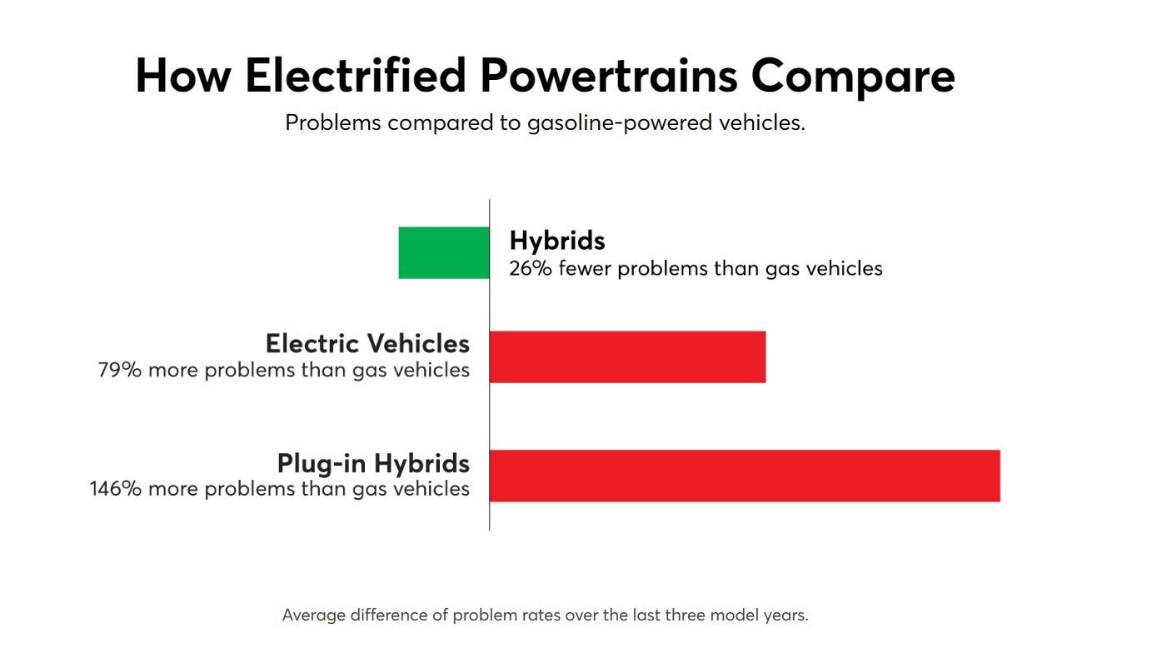 How Electrified Powertrains Compare

Problems compared to gasoline-powered vehicles.

Hybrids
26% fewer problems than gas vehicles

Electric Vehicles
79% more problems than gas vehicles

Plug-in Hybrids
146% more problems than gas vehicles

Average difference of problem rates over the last three model years.